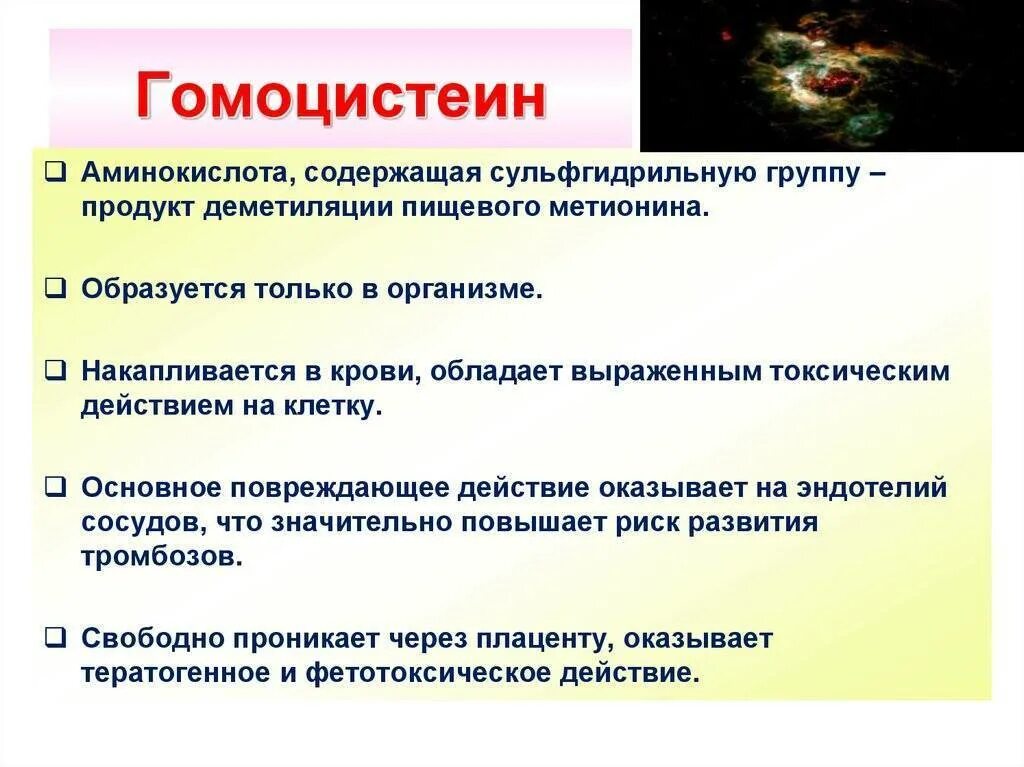 Гомоцистеин

❑ Аминокислота, содержащая сульфгидрильную группу – продукт деметиляции пищевого метионина.

❑ Образуется только в организме.

❑ Накапливается в крови, обладает выраженным токсическим действием на клетку.

❑ Основное повреждающее действие оказывает на эндотелий сосудов, что значительно повышает риск развития тромбозов.

❑ Свободно проникает через плаценту, оказывает тератогенное и фетотоксическое действие.